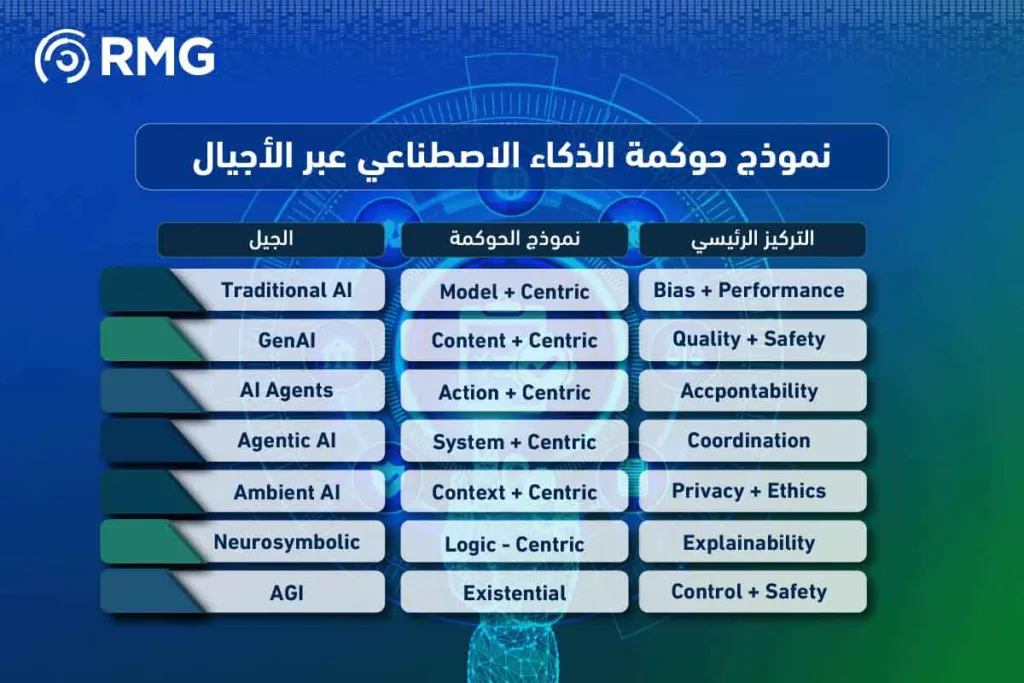 RMG

نموذج حوكمة الذكاء الاصطناعي عبر الأجيال

| الجيل | نموذج الحوكمة | التركيز الرئيسي |
|---|---|---|
| Traditional AI | Model + Centric | Bias + Performance |
| GenAI | Content + Centric | Quality + Safety |
| AI Agents | Action + Centric | Accpontability |
| Agentic AI | System + Centric | Coordination |
| Ambient AI | Context + Centric | Privacy + Ethics |
| Neurosymbolic | Logic - Centric | Explainability |
| AGI | Existential | Control + Safety |